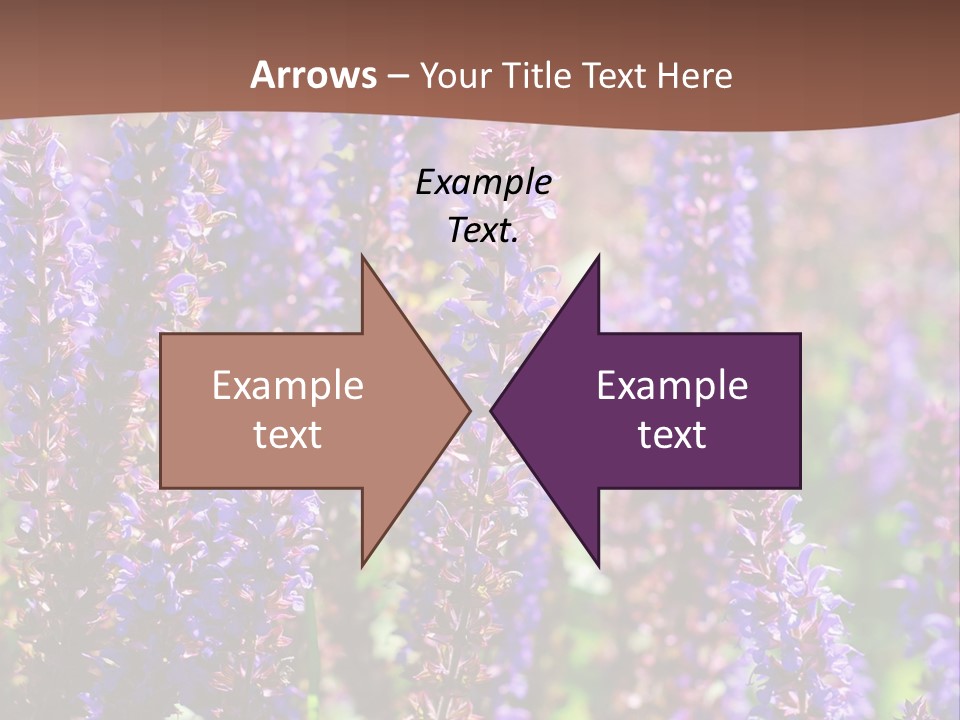 Arrows – Your Title Text Here

Example Text.

Example text

Example text